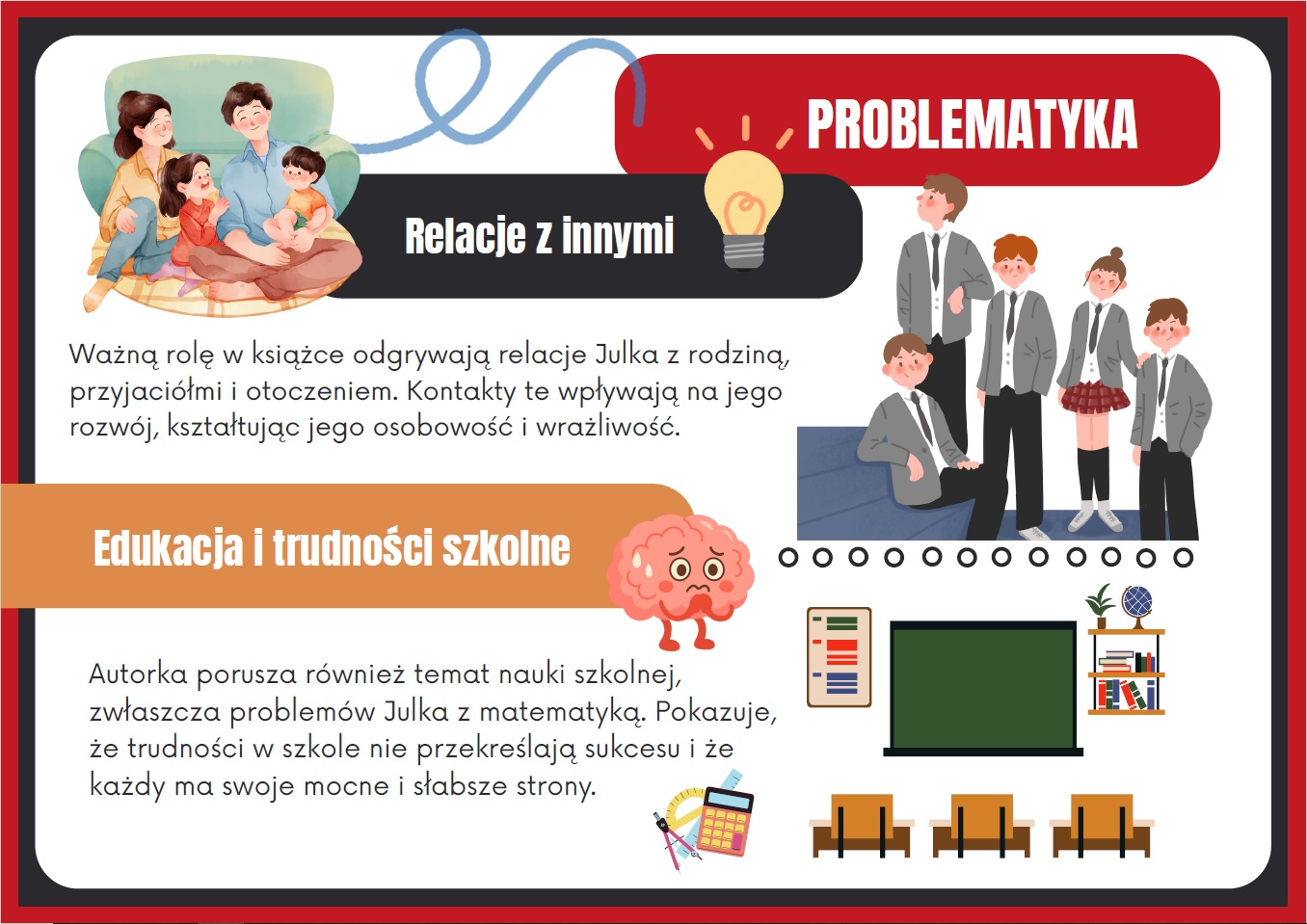 PROBLEMATYKA

Relacje z innymi

Ważną rolę w książce odgrywają relacje Julka z rodziną, przyjaciółmi i otoczeniem. Kontakty te wpływają na jego rozwój, kształtując jego osobowość i wrażliwość.

Edukacja i trudności szkolne

Autorka porusza również temat nauki szkolnej, zwłaszcza problemów Julka z matematyką. Pokazuje, że trudności w szkole nie przekreślają sukcesu i że każdy ma swoje mocne i słabsze strony.